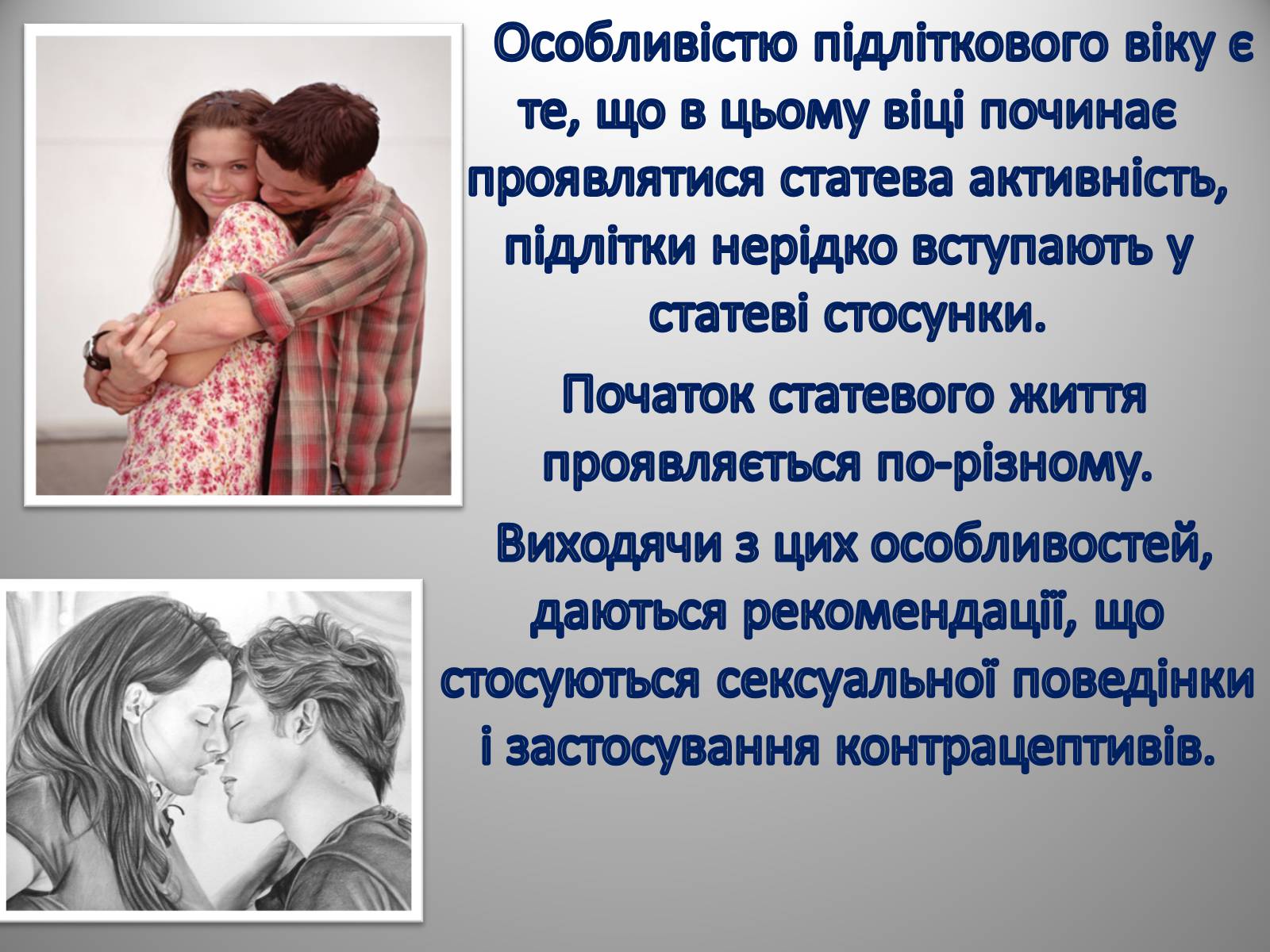 Особливістю підліткового віку є те, що в цьому віці починає проявлятися статева активність, підлітки нерідко вступають у статеві стосунки.

Початок статевого життя проявляється по-різному.

Виходячи з цих особливостей, даються рекомендації, що стосуються сексуальної поведінки і застосування контрацептивів.